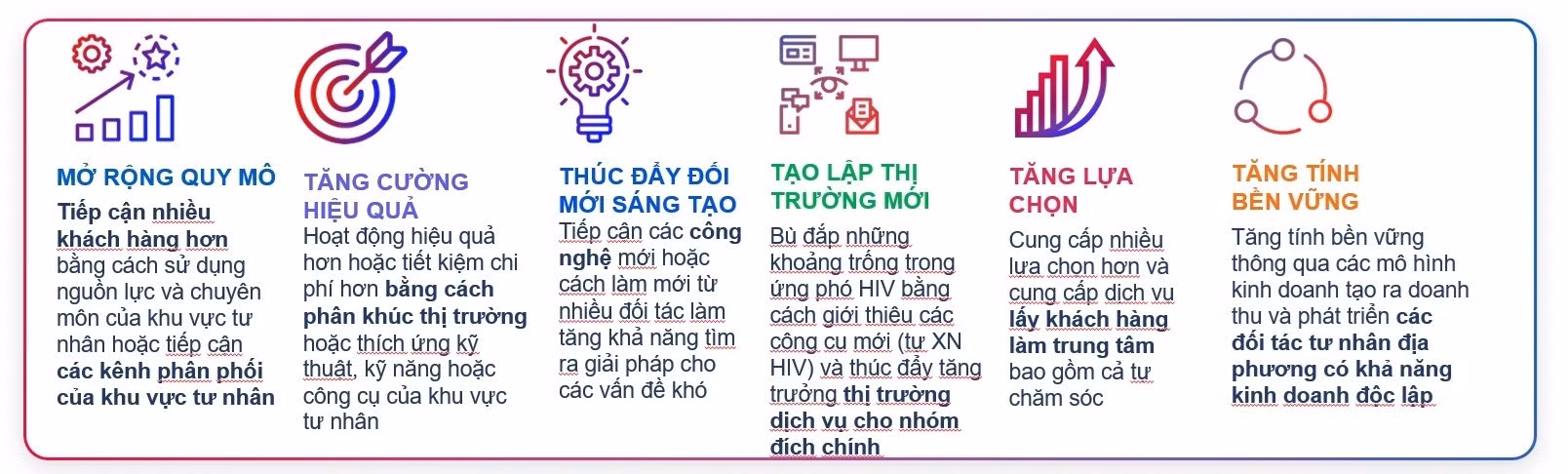 MỞ RỘNG QUY MÔ

Tiếp cận nhiều khách hàng hơn bằng cách sử dụng nguồn lực và chuyên môn của khu vực tư nhân hoặc tiếp cận các kênh phân phối của khu vực tư nhân

TĂNG CƯỜNG HIỆU QUẢ

Hoạt động hiệu quả hơn hoặc tiết kiệm chi phí hơn bằng cách phân khúc thị trường hoặc thích ứng kỹ thuật, kỹ năng hoặc công cụ của khu vực tư nhân

THÚC ĐẨY ĐỔI MỚI SÁNG TẠO

Tiếp cận các công nghệ mới hoặc cách làm mới từ nhiều đối tác làm tăng khả năng tìm ra giải pháp cho các vấn đề khó

TẠO LẬP THỊ TRƯỜNG MỚI

Bù đắp những khoảng trống trong ứng phó HIV bằng cách giới thiệu các công cụ mới (tự XN HIV) và thúc đẩy tăng trưởng thị trường dịch vụ cho nhóm đích chính

TĂNG LỰA CHỌN

Cung cấp nhiều lựa chọn hơn và cung cấp dịch vụ lấy khách hàng làm trung tâm bao gồm cả tự chăm sóc

TĂNG TÍNH BỀN VỮNG

Tăng tính bền vững thông qua các mô hình kinh doanh tạo ra doanh thu và phát triển các đối tác tư nhân địa phương có khả năng kinh doanh độc lập